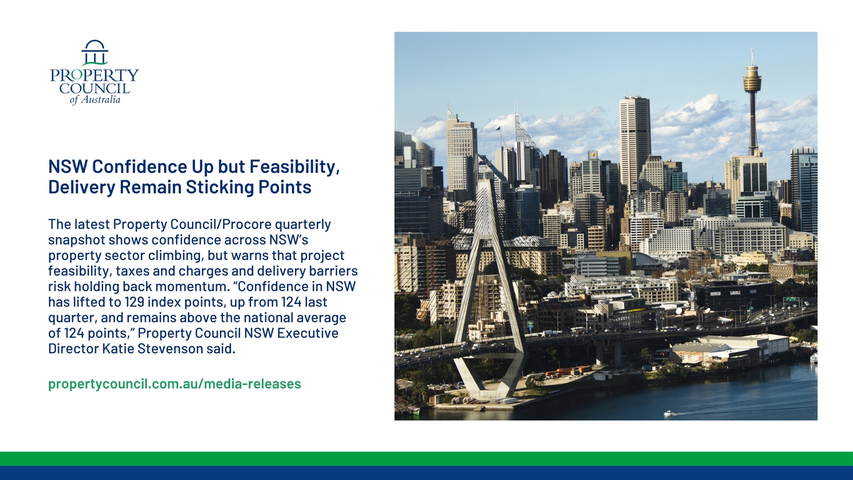 PROPERTY COUNCIL of Australia

NSW Confidence Up but Feasibility, Delivery Remain Sticking Points

The latest Property Council/Procore quarterly snapshot shows confidence across NSW's property sector climbing, but warns that project feasibility, taxes and charges and delivery barriers risk holding back momentum. "Confidence in NSW has lifted to 129 index points, up from 124 last quarter, and remains above the national average of 124 points," Property Council NSW Executive Director Katie Stevenson said.

propertycouncil.com.au/media-releases